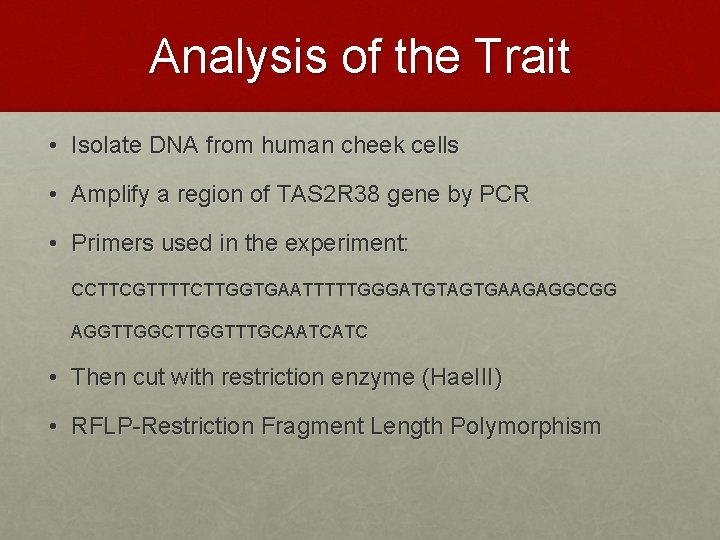 Analysis of the Trait

• Isolate DNA from human cheek cells

• Amplify a region of TAS2R38 gene by PCR

• Primers used in the experiment:

CCTTCGTTTTCTTGGTGAATTTTTGGGATGTAGTGAAGAGGCGG

AGGTTGGCTTGGTTTGCAATCATC

• Then cut with restriction enzyme (HaeIII)

• RFLP-Restriction Fragment Length Polymorphism